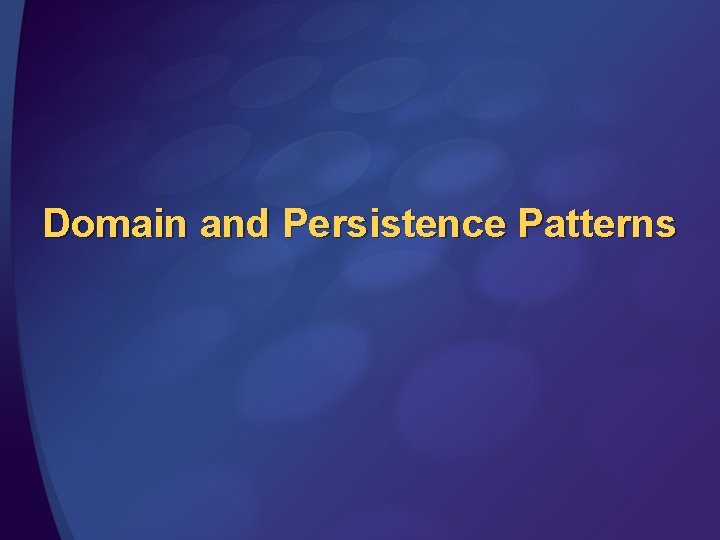 Domain and Persistence Patterns